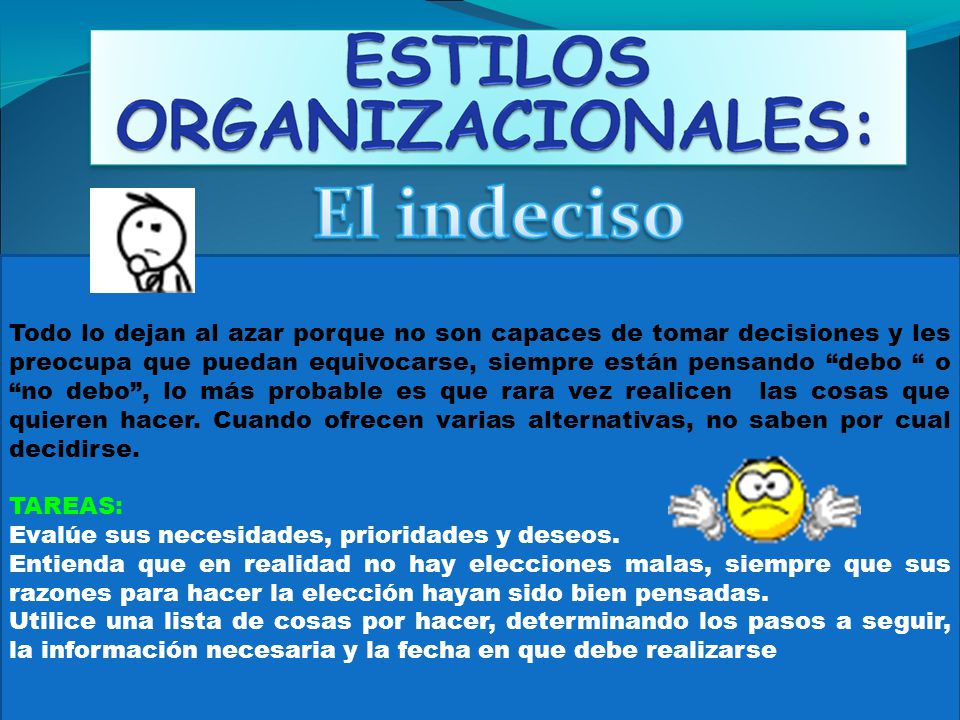 ESTILOS ORGANIZACIONALES:

El indeciso

Todo lo dejan al azar porque no son capaces de tomar decisiones y les preocupa que puedan equivocarse, siempre están pensando “debo “ o “no debo”, lo más probable es que rara vez realicen las cosas que quieren hacer. Cuando ofrecen varias alternativas, no saben por cual decidirse.

TAREAS:
Evalúe sus necesidades, prioridades y deseos.
Entienda que en realidad no hay elecciones malas, siempre que sus razones para hacer la elección hayan sido bien pensadas.
Utilice una lista de cosas por hacer, determinando los pasos a seguir, la información necesaria y la fecha en que debe realizarse